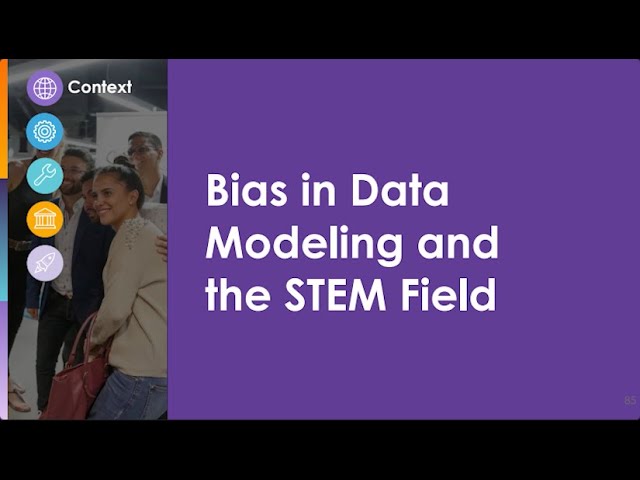 Context

Bias in Data Modeling and the STEM Field

85